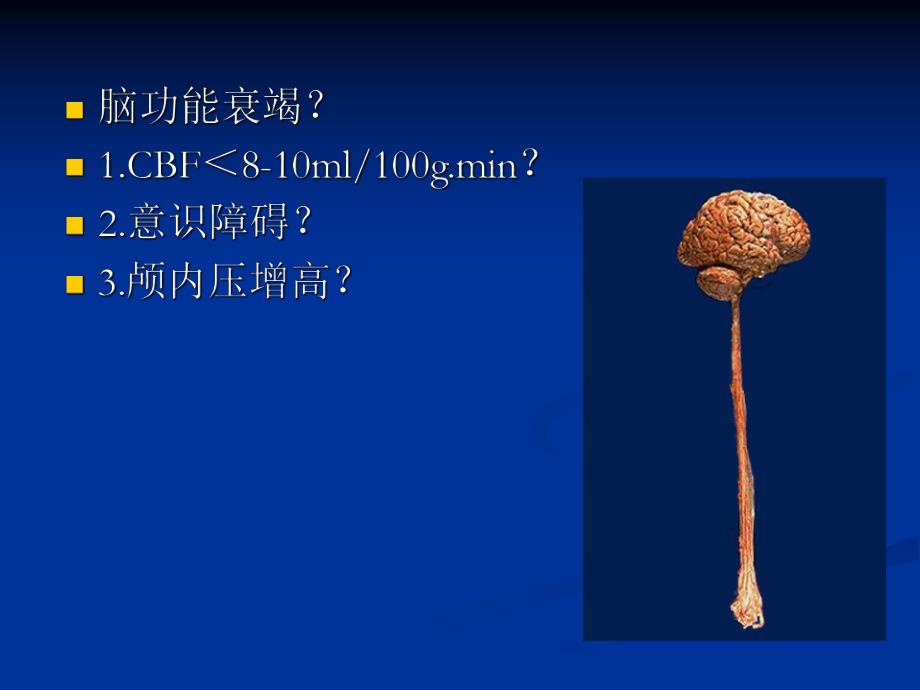 脑功能衰竭？

1.CBF＜8-10ml/100g.min？

2.意识障碍？

3.颅内压增高？